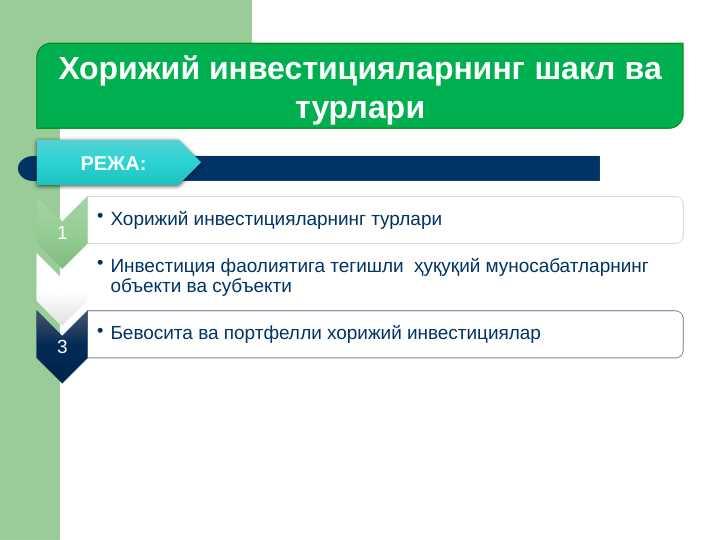 Хорижий инвестицияларнинг шакл ва турлари

РЕЖА:

1

• Хорижий инвестицияларнинг турлари

• Инвестиция фаолиятига тегишли ҳуқуқий муносабатларнинг объекти ва субъекти

3

• Бевосита ва портфелли хорижий инвестициялар